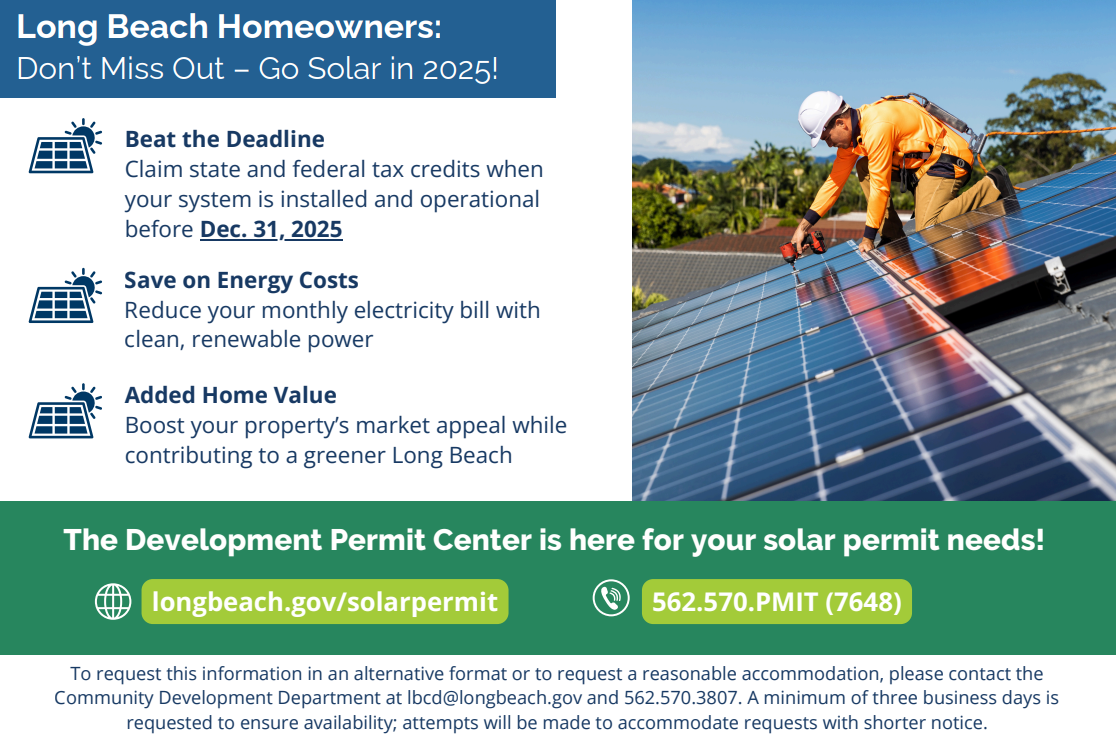 Long Beach Homeowners:
Don't Miss Out – Go Solar in 2025!

Beat the Deadline
Claim state and federal tax credits when your system is installed and operational before Dec. 31, 2025

Save on Energy Costs
Reduce your monthly electricity bill with clean, renewable power

Added Home Value
Boost your property's market appeal while contributing to a greener Long Beach

The Development Permit Center is here for your solar permit needs!

longbeach.gov/solarpermit

562.570.PMIT (7648)

To request this information in an alternative format or to request a reasonable accommodation, please contact the Community Development Department at lbcd@longbeach.gov and 562.570.3807. A minimum of three business days is requested to ensure availability; attempts will be made to accommodate requests with shorter notice.